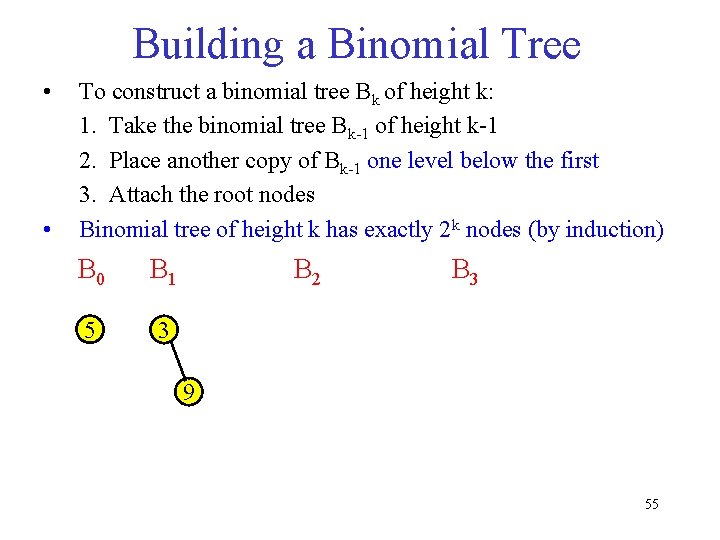 Building a Binomial Tree

• To construct a binomial tree $B_k$ of height k:
1. Take the binomial tree $B_{k-1}$ of height k-1
2. Place another copy of $B_{k-1}$ one level below the first
3. Attach the root nodes

• Binomial tree of height k has exactly $2^k$ nodes (by induction)

$B_0$ $B_1$ $B_2$ $B_3$

5

3

9

55